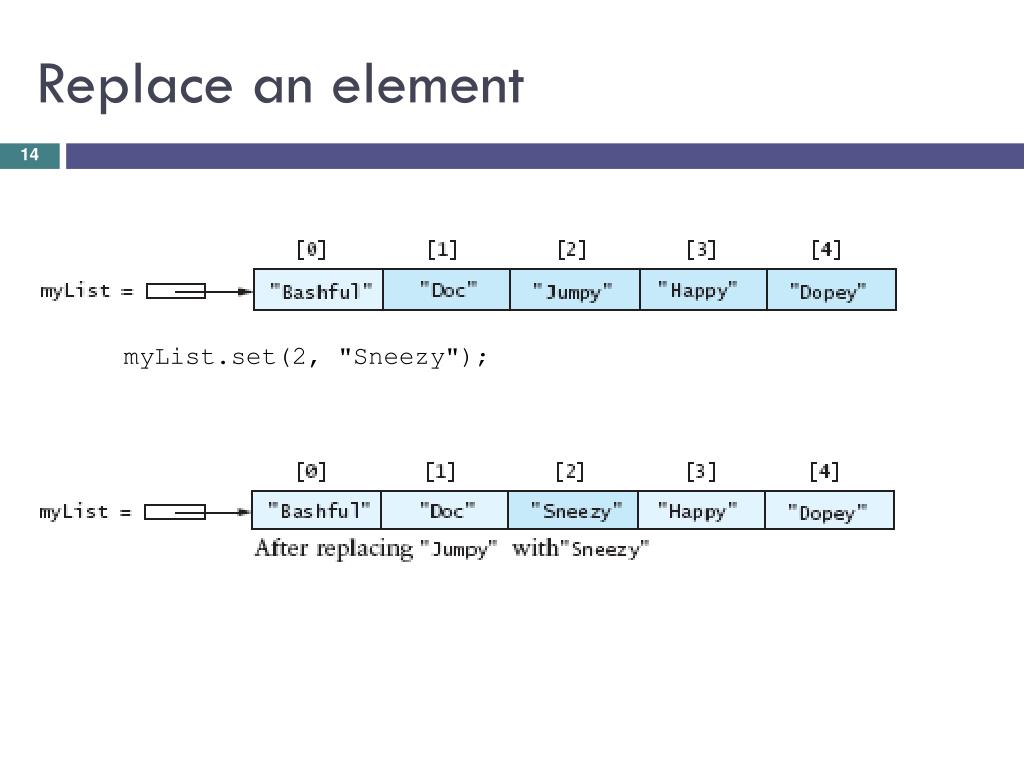 Replace an element

14

[0] [1] [2] [3] [4]

myList = "Bashful" "Doc" "Jumpy" "Happy" "Dopey"

myList.set(2, "Sneezy");

[0] [1] [2] [3] [4]

myList = "Bashful" "Doc" "Sneezy" "Happy" "Dopey"

After replacing "Jumpy" with"Sneezy"